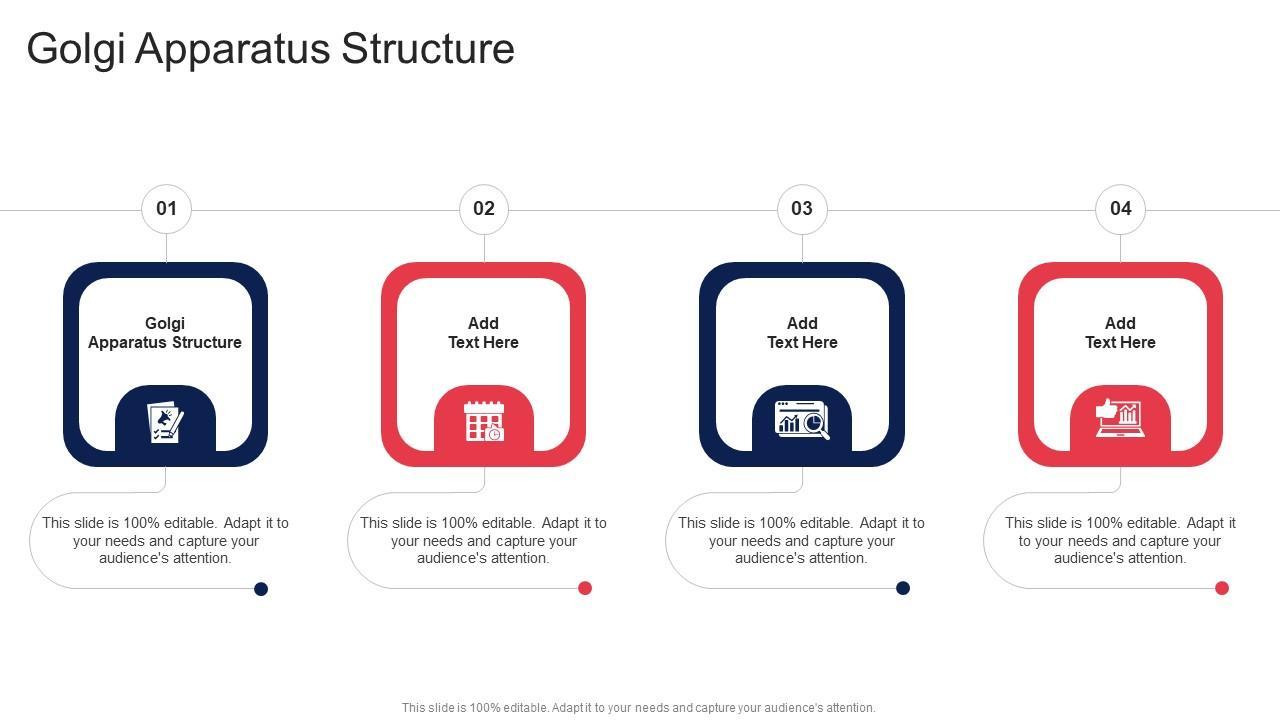 Golgi Apparatus Structure

01

Golgi Apparatus Structure

This slide is 100% editable. Adapt it to your needs and capture your audience's attention.

02

Add Text Here

This slide is 100% editable. Adapt it to your needs and capture your audience's attention.

03

Add Text Here

This slide is 100% editable. Adapt it to your needs and capture your audience's attention.

04

Add Text Here

This slide is 100% editable. Adapt it to your needs and capture your audience's attention.

This slide is 100% editable. Adapt it to your needs and capture your audience's attention.